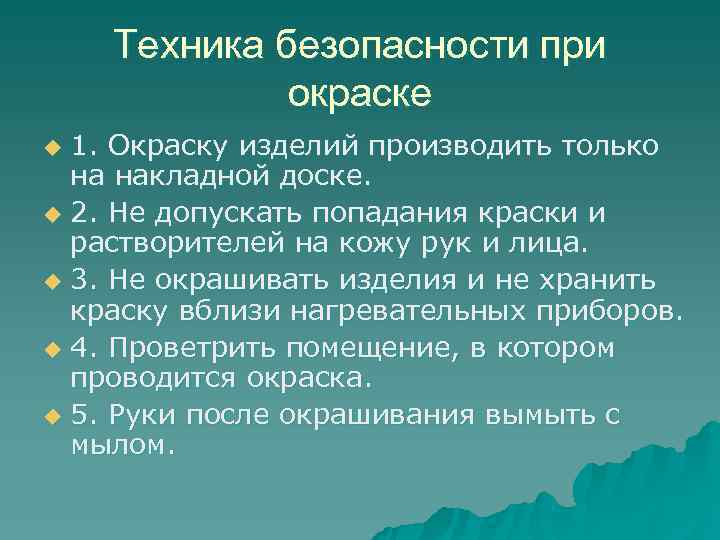 Техника безопасности при окраске

1. Окраску изделий производить только на накладной доске.

2. Не допускать попадания краски и растворителей на кожу рук и лица.

3. Не окрашивать изделия и не хранить краску вблизи нагревательных приборов.

4. Проветрить помещение, в котором проводится окраска.

5. Руки после окрашивания вымыть с мылом.